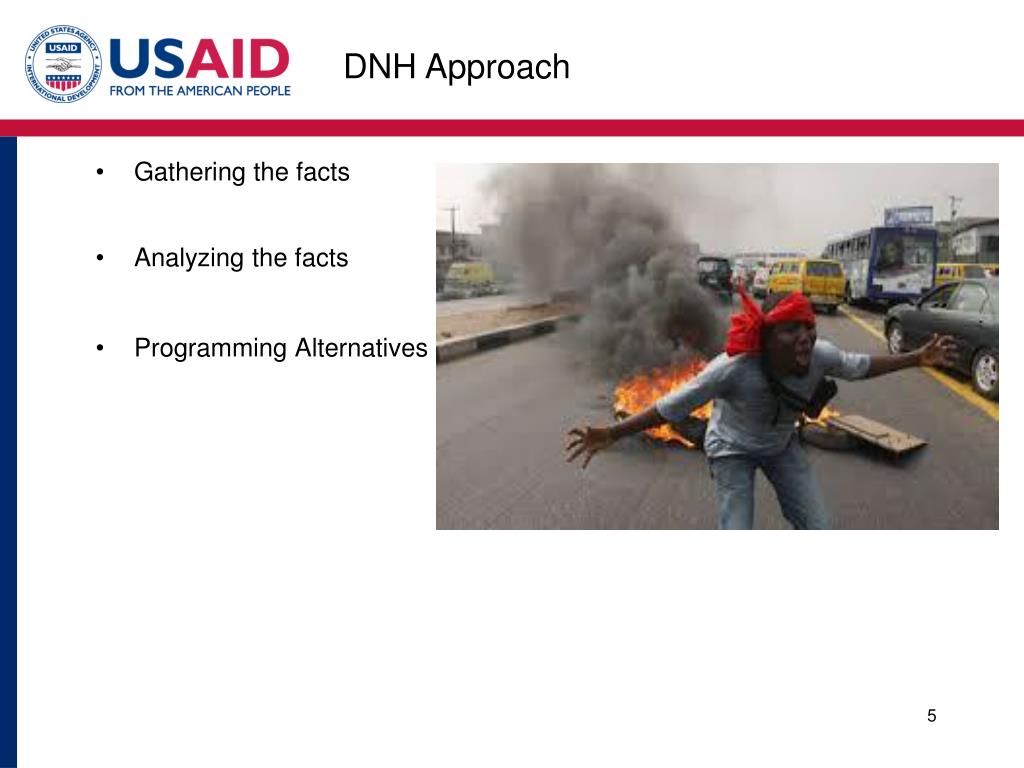 UNITED STATES AGENCY INTERNATIONAL DEVELOPMENT USAID

USAID
FROM THE AMERICAN PEOPLE

DNH Approach

• Gathering the facts

• Analyzing the facts

• Programming Alternatives

5